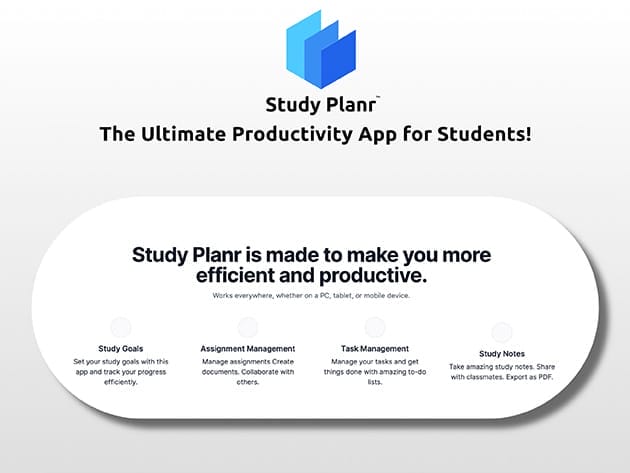 Study Planr™

The Ultimate Productivity App for Students!

Study Planr is made to make you more efficient and productive.

Works everywhere, whether on a PC, tablet, or mobile device.

Study Goals
Set your study goals with this app and track your progress efficiently.

Assignment Management
Manage assignments Create documents. Collaborate with others.

Task Management
Manage your tasks and get things done with amazing to-do lists.

Study Notes
Take amazing study notes. Share with classmates. Export as PDF.